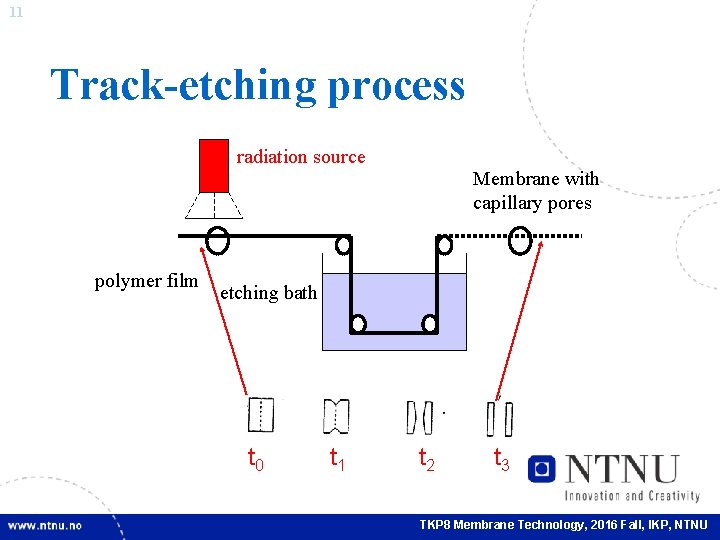 11

Track-etching process

radiation source

Membrane with capillary pores

polymer film

etching bath

$t_0$ $t_1$ $t_2$ $t_3$

NTNU
Innovation and Creativity

www.ntnu.no

TKP8 Membrane Technology, 2016 Fall, IKP, NTNU